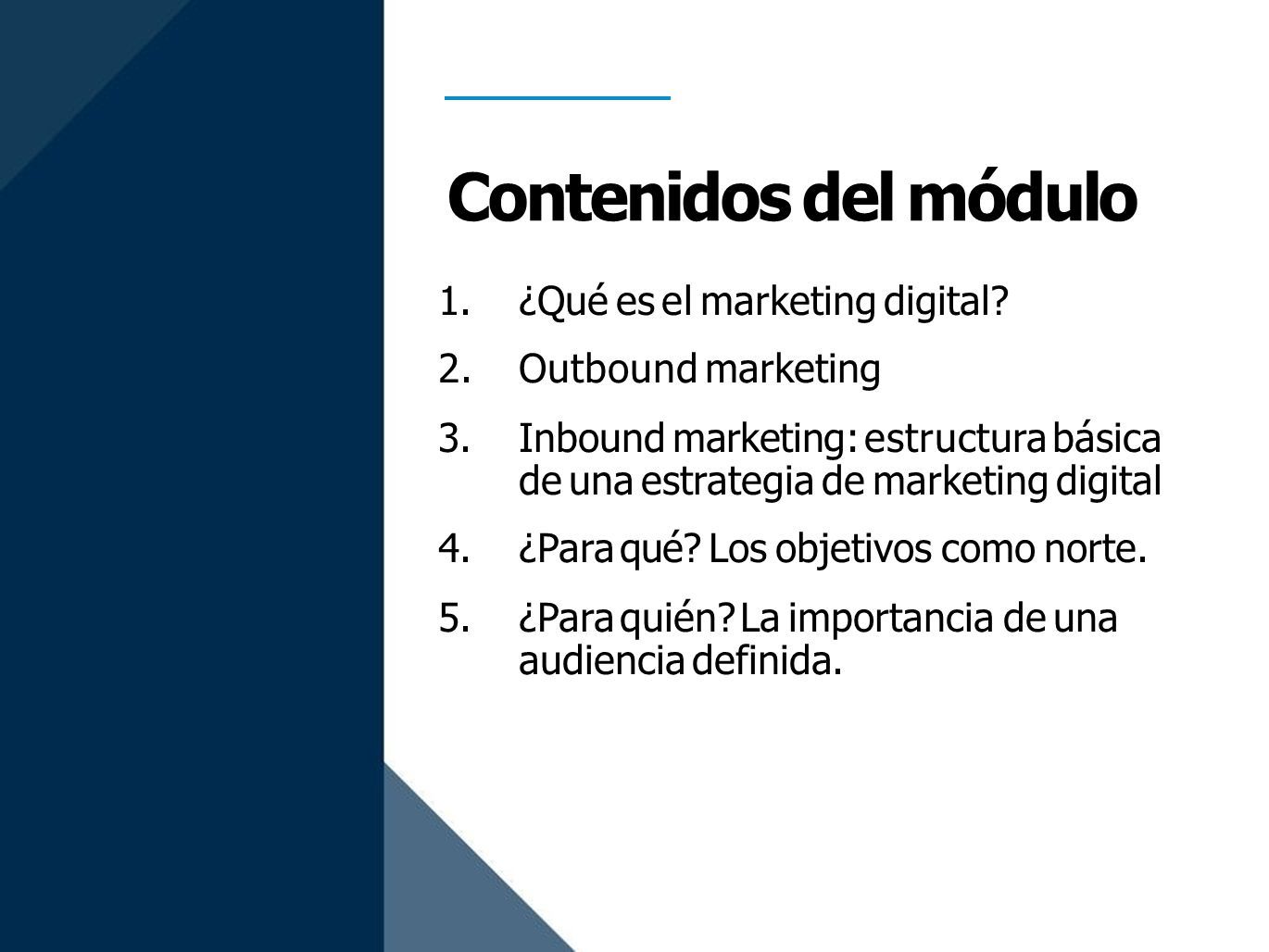 Contenidos del módulo

1. ¿Qué es el marketing digital?
2. Outbound marketing
3. Inbound marketing: estructura básica de una estrategia de marketing digital
4. ¿Para qué? Los objetivos como norte.
5. ¿Para quién? La importancia de una audiencia definida.